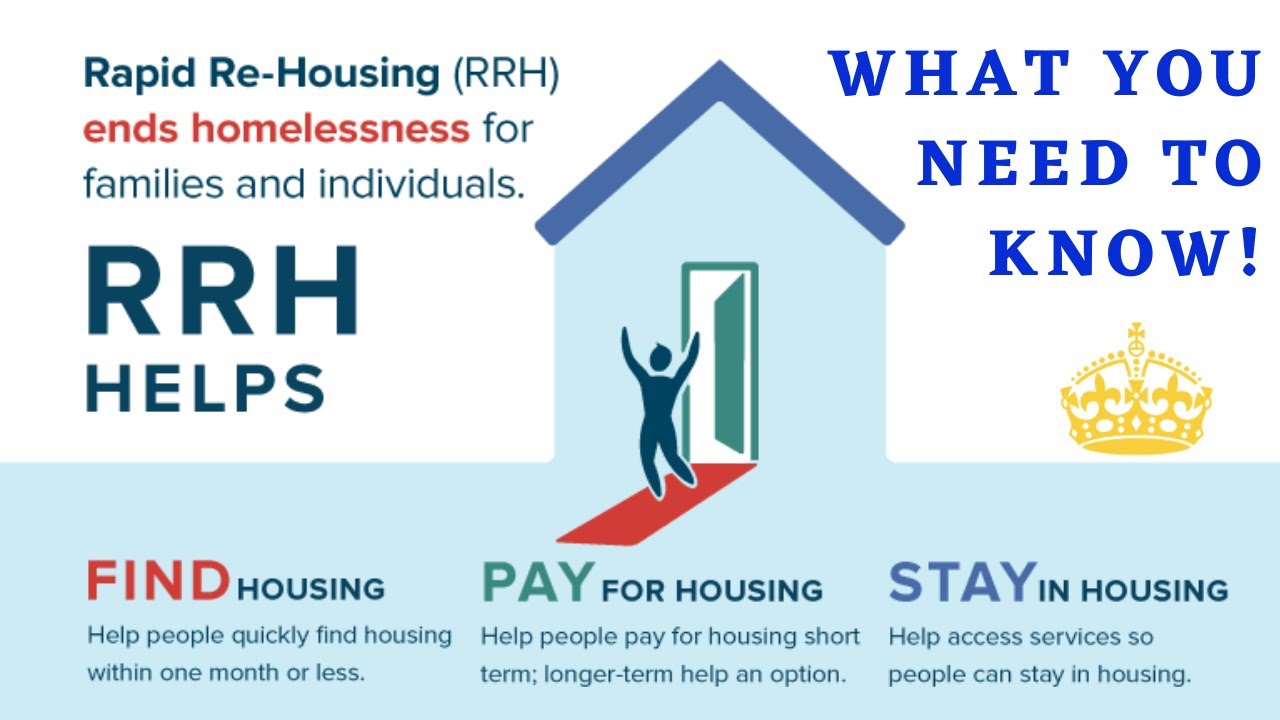 Rapid Re-Housing (RRH) ends homelessness for families and individuals.

RRH
HELPS

WHAT YOU
NEED TO
KNOW!

FIND HOUSING
Help people quickly find housing within one month or less.

PAY FOR HOUSING
Help people pay for housing short term; longer-term help an option.

STAY IN HOUSING
Help access services so people can stay in housing.